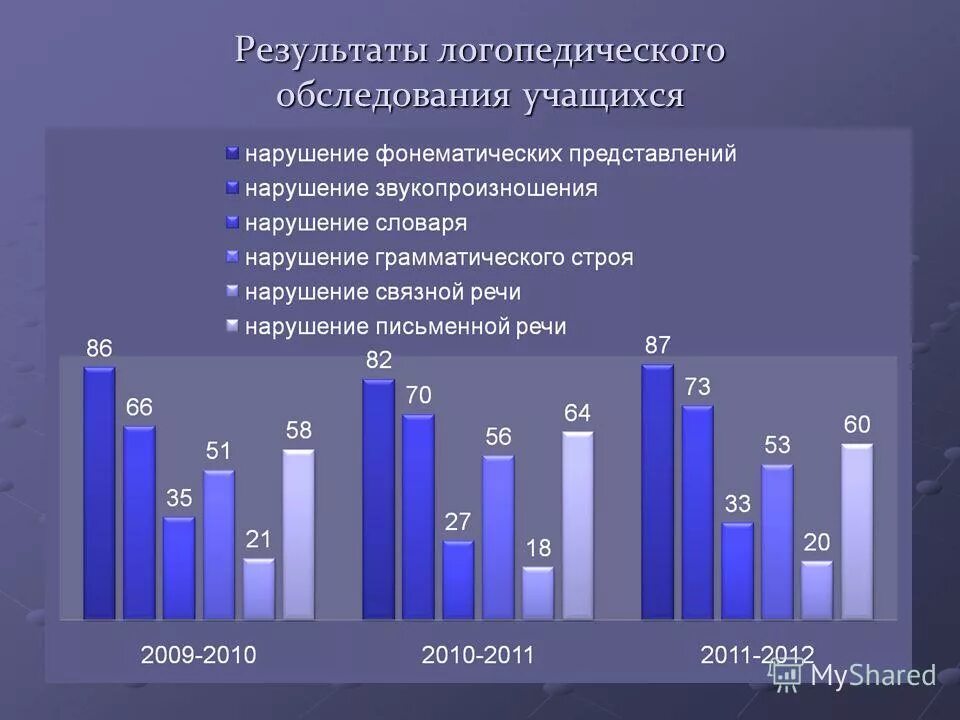 Результаты логопедического обследования учащихся

нарушение фонематических представлений
нарушение звукопроизношения
нарушение словаря
нарушение грамматического строя
нарушение связной речи
нарушение письменной речи

86
66
35
51
21
58
82
70
27
56
18
64
87
73
33
53
20
60

2009-2010
2010-2011
2011-2012

MyShared